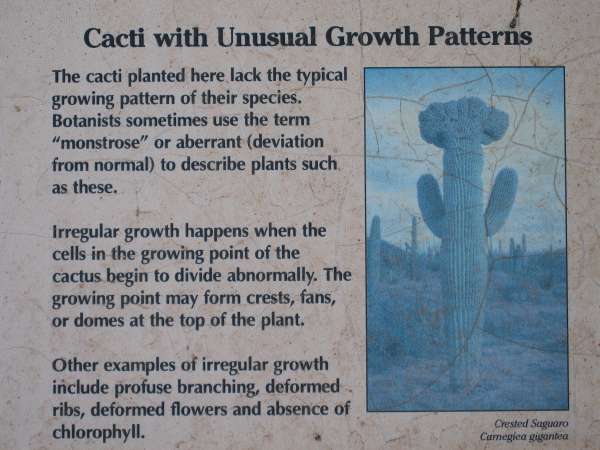 Cacti with Unusual Growth Patterns

The cacti planted here lack the typical growing pattern of their species. Botanists sometimes use the term "monstrose" or aberrant (deviation from normal) to describe plants such as these.

Irregular growth happens when the cells in the growing point of the cactus begin to divide abnormally. The growing point may form crests, fans, or domes at the top of the plant.

Other examples of irregular growth include profuse branching, deformed ribs, deformed flowers and absence of chlorophyll.

Crested Saguaro
Carnegiea gigantea